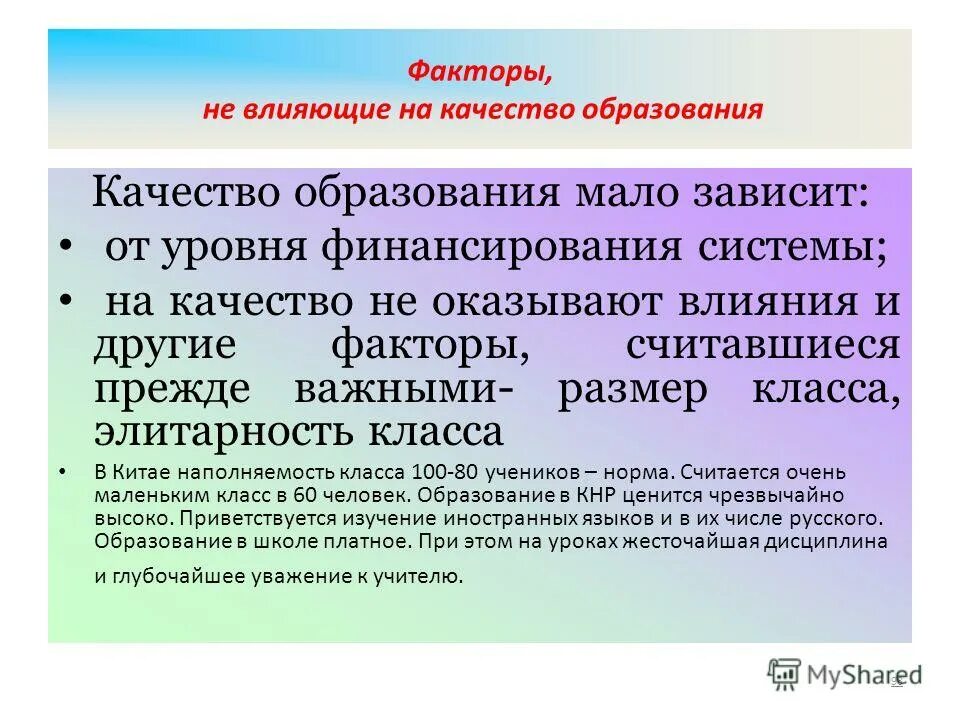 Факторы,
не влияющие на качество образования

Качество образования мало зависит:

• от уровня финансирования системы;

• на качество не оказывают влияния и другие факторы, считавшиеся прежде важными- размер класса, элитарность класса

• В Китае наполняемость класса 100-80 учеников – норма. Считается очень маленьким класс в 60 человек. Образование в КНР ценится чрезвычайно высоко. Приветствуется изучение иностранных языков и в их числе русского. Образование в школе платное. При этом на уроках жесточайшая дисциплина и глубочайшее уважение к учителю.

MyShared